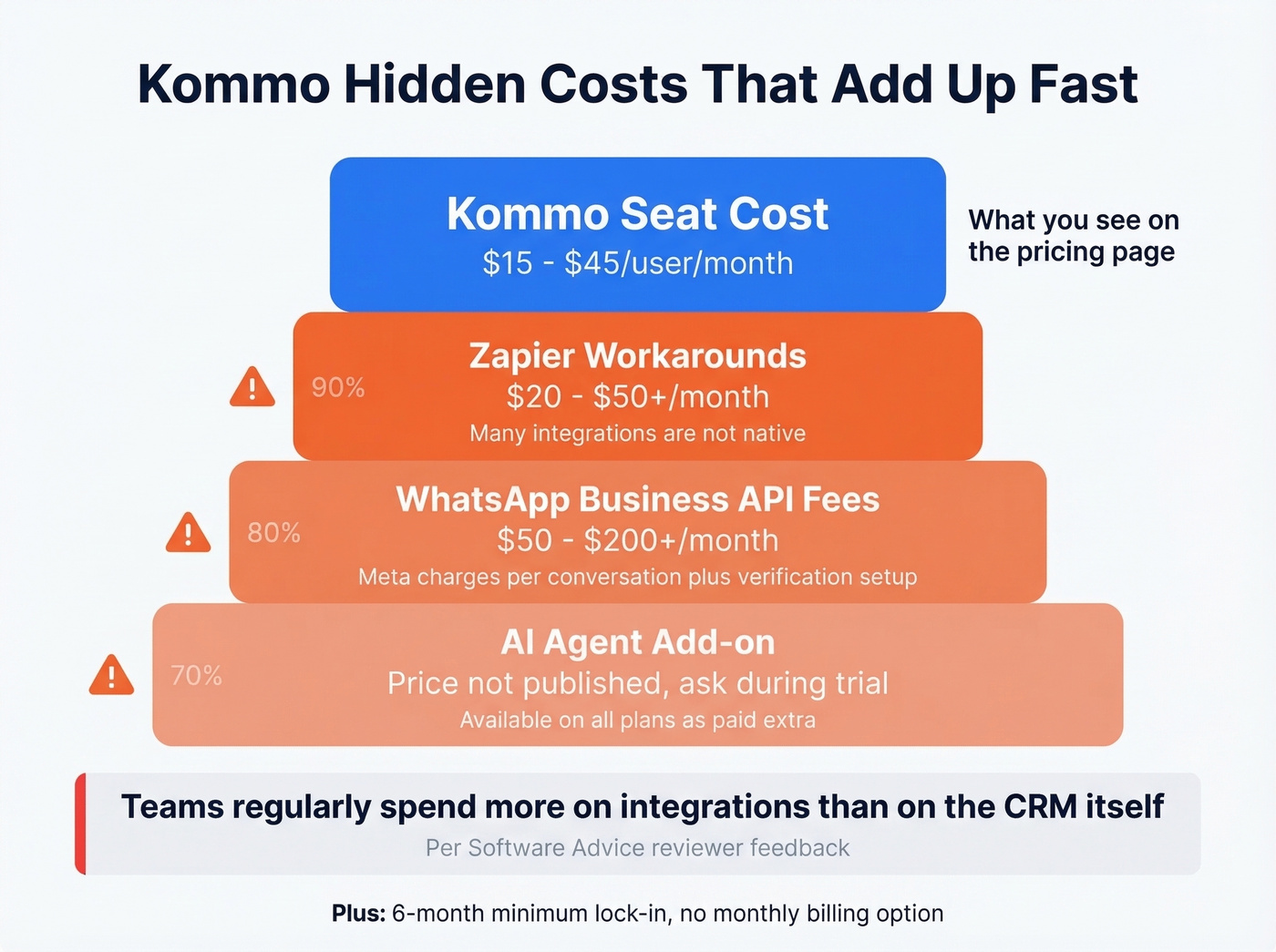 Kommo Hidden Costs That Add Up Fast

Kommo Seat Cost
$15 - $45/user/month

What you see on the pricing page

90%
Zapier Workarounds
$20 - $50+/month
Many integrations are not native

80%
WhatsApp Business API Fees
$50 - $200+/month
Meta charges per conversation plus verification setup

70%
AI Agent Add-on
Price not published, ask during trial
Available on all plans as paid extra

Teams regularly spend more on integrations than on the CRM itself
Per Software Advice reviewer feedback

Plus: 6-month minimum lock-in, no monthly billing option